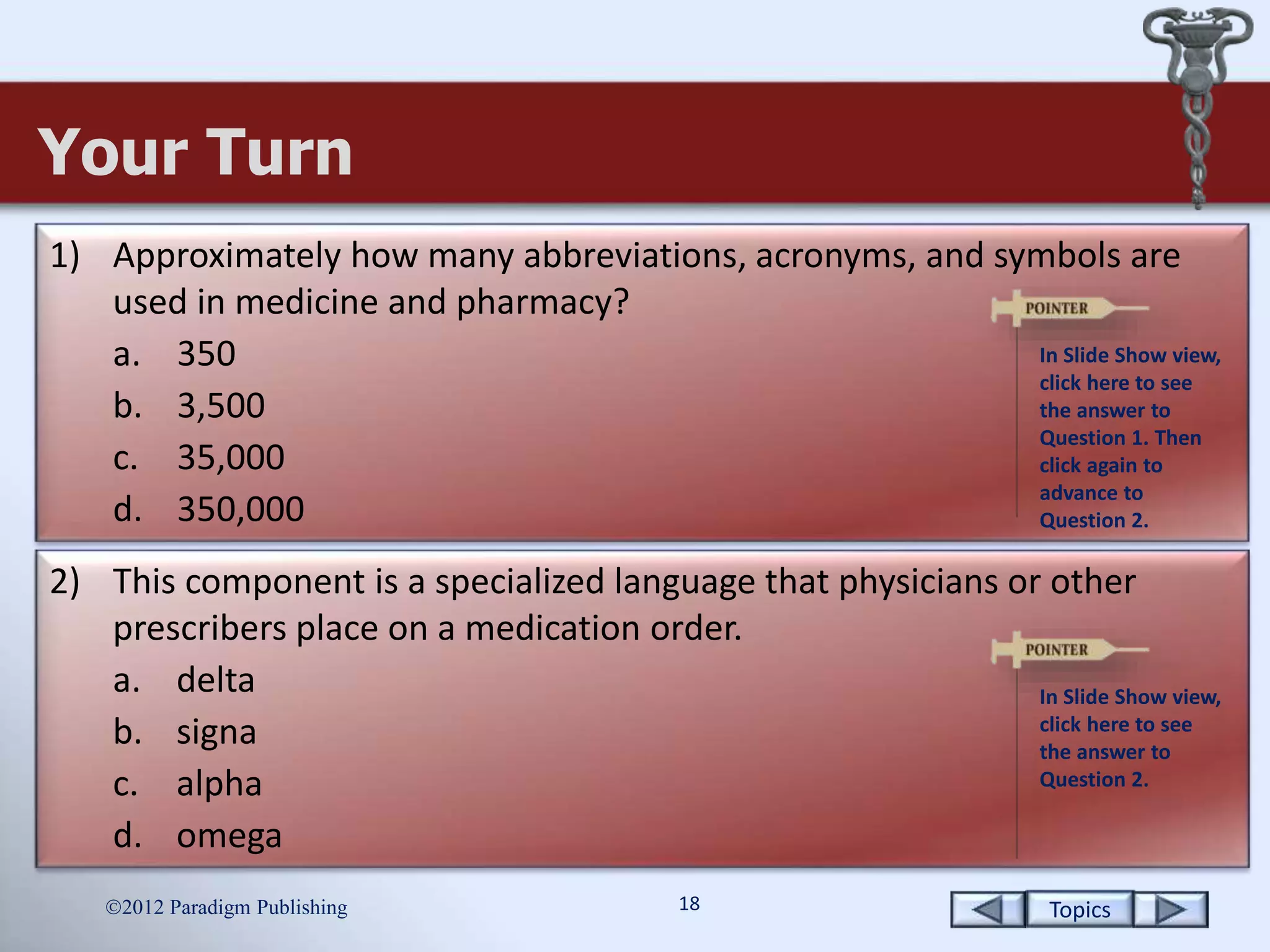 Your Turn

1) Approximately how many abbreviations, acronyms, and symbols are used in medicine and pharmacy?

a. 350

b. 3,500

c. 35,000

d. 350,000

POINTER

In Slide Show view, click here to see the answer to Question 1. Then click again to advance to Question 2.

2) This component is a specialized language that physicians or other prescribers place on a medication order.

a. delta

b. signa

c. alpha

d. omega

POINTER

In Slide Show view, click here to see the answer to Question 2.

©2012 Paradigm Publishing

18

Topics